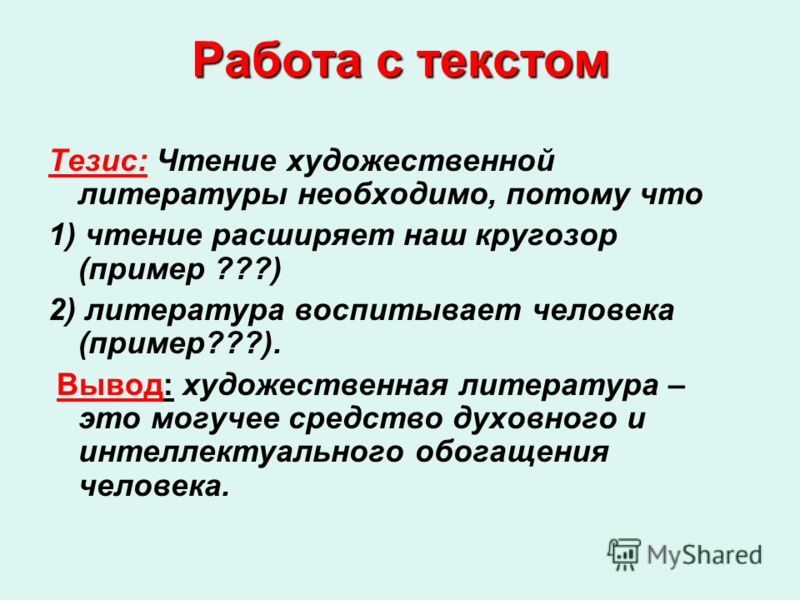 Работа с текстом

Тезис: Чтение художественной литературы необходимо, потому что

1) чтение расширяет наш кругозор (пример ???)

2) литература воспитывает человека (пример???).

Вывод: художественная литература – это могучее средство духовного и интеллектуального обогащения человека.

MyShared